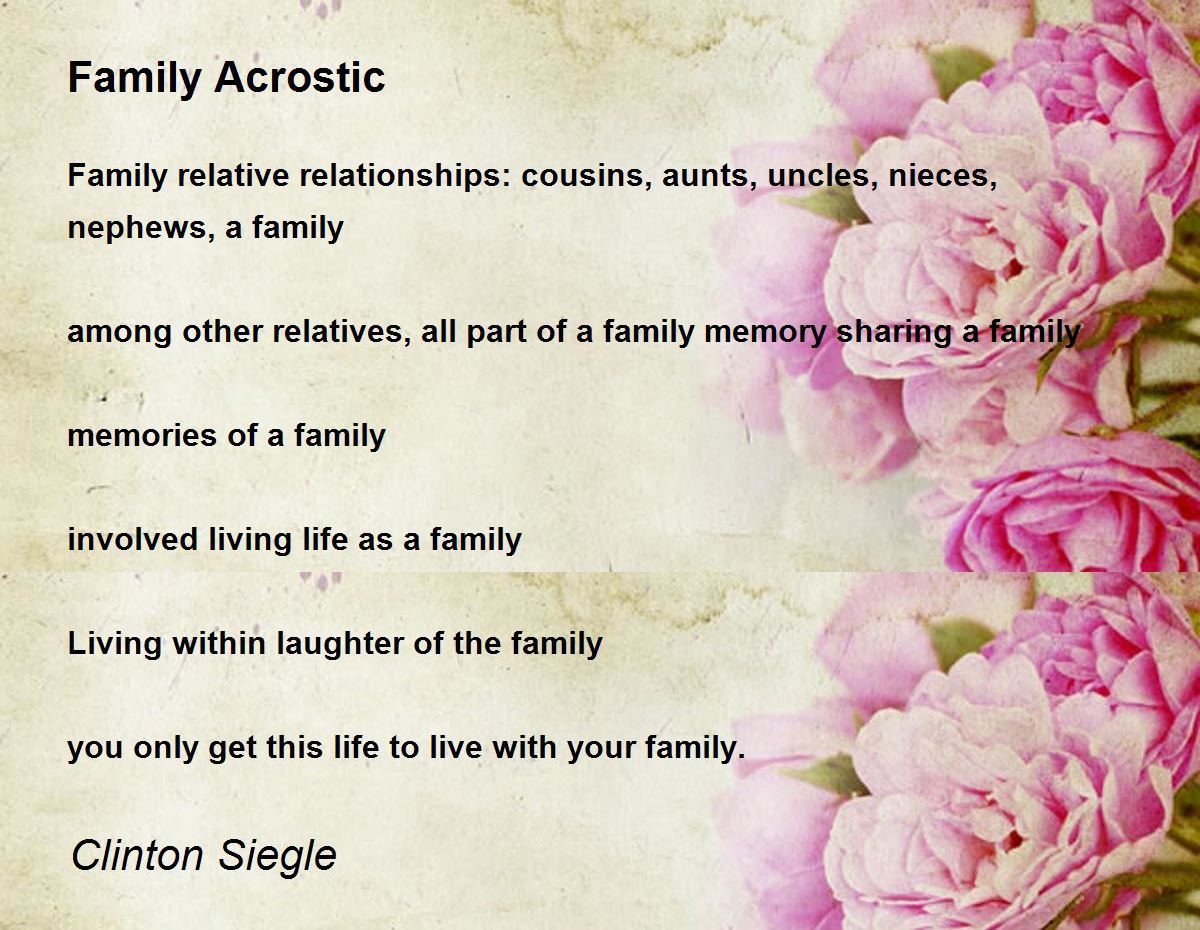 Family Acrostic

Family relative relationships: cousins, aunts, uncles, nieces, nephews, a family

among other relatives, all part of a family memory sharing a family

memories of a family

involved living life as a family

Living within laughter of the family

you only get this life to live with your family.

Clinton Siegle